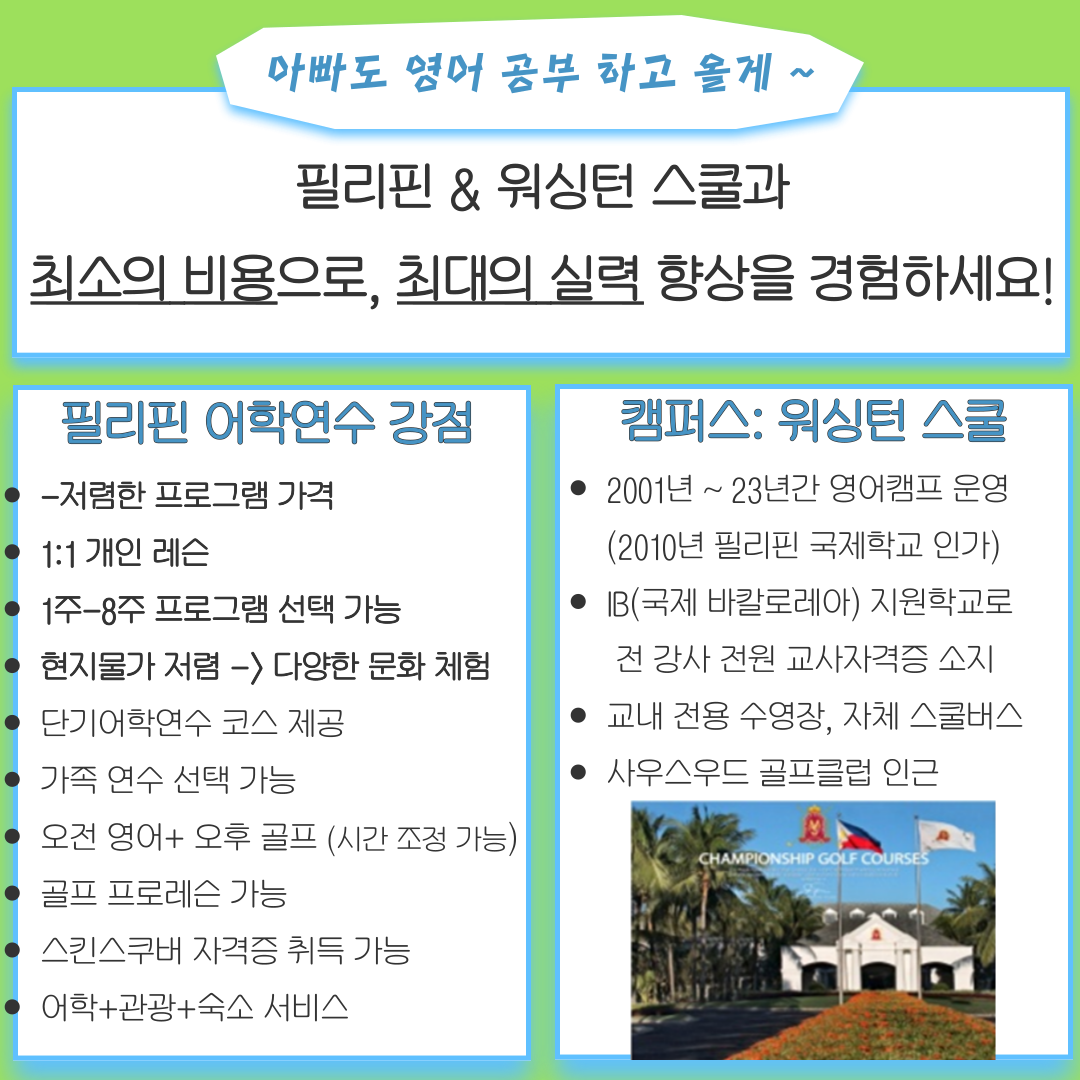 아빠도 영어 공부 하고 올게 ~

필리핀 & 워싱턴 스쿨과

최소의 비용으로, 최대의 실력 향상을 경험하세요!

필리핀 어학연수 강점

- -저렴한 프로그램 가격
- 1:1 개인 레슨
- 1주-8주 프로그램 선택 가능
- 현지물가 저렴 -> 다양한 문화 체험
- 단기어학연수 코스 제공
- 가족 연수 선택 가능
- 오전 영어+ 오후 골프 (시간 조정 가능)
- 골프 프로레슨 가능
- 스킨스쿠버 자격증 취득 가능
- 어학+관광+숙소 서비스

캠퍼스: 워싱턴 스쿨

- 2001년 ~ 23년간 영어캠프 운영 (2010년 필리핀 국제학교 인가)
- IB(국제 바칼로레아) 지원학교로 전 강사 전원 교사자격증 소지
- 교내 전용 수영장, 자체 스쿨버스
- 사우스우드 골프클럽 인근

CHAMPIONSHIP GOLF COURSES